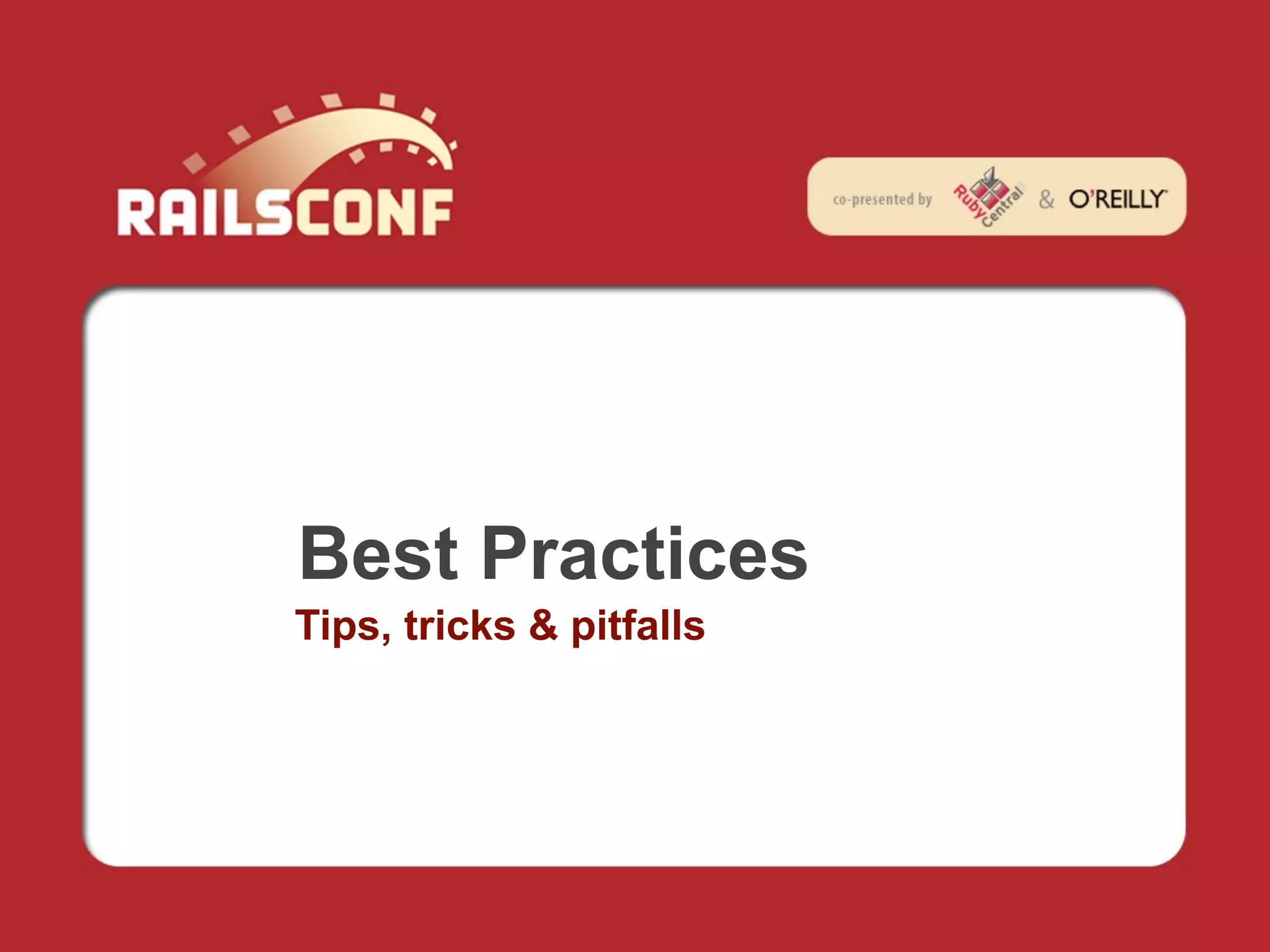 RAILSCONF

co-presented by Ruby Central & O'REILLY

Best Practices

Tips, tricks & pitfalls